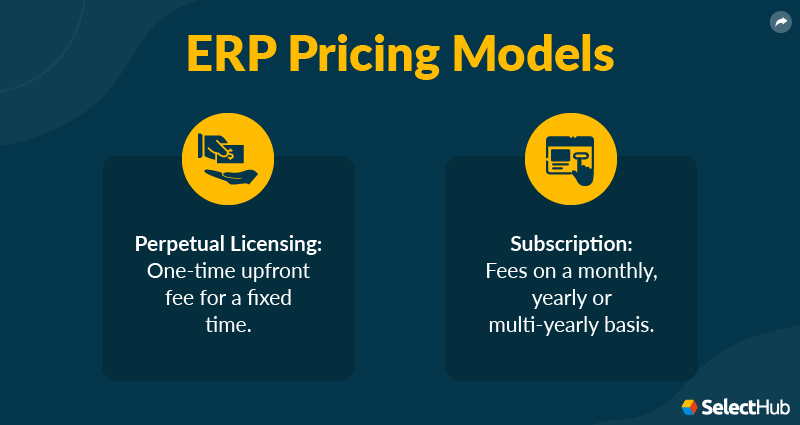 ERP Pricing Models

Perpetual Licensing:
One-time upfront fee for a fixed time.

Subscription:
Fees on a monthly, yearly or multi-yearly basis.

SelectHub